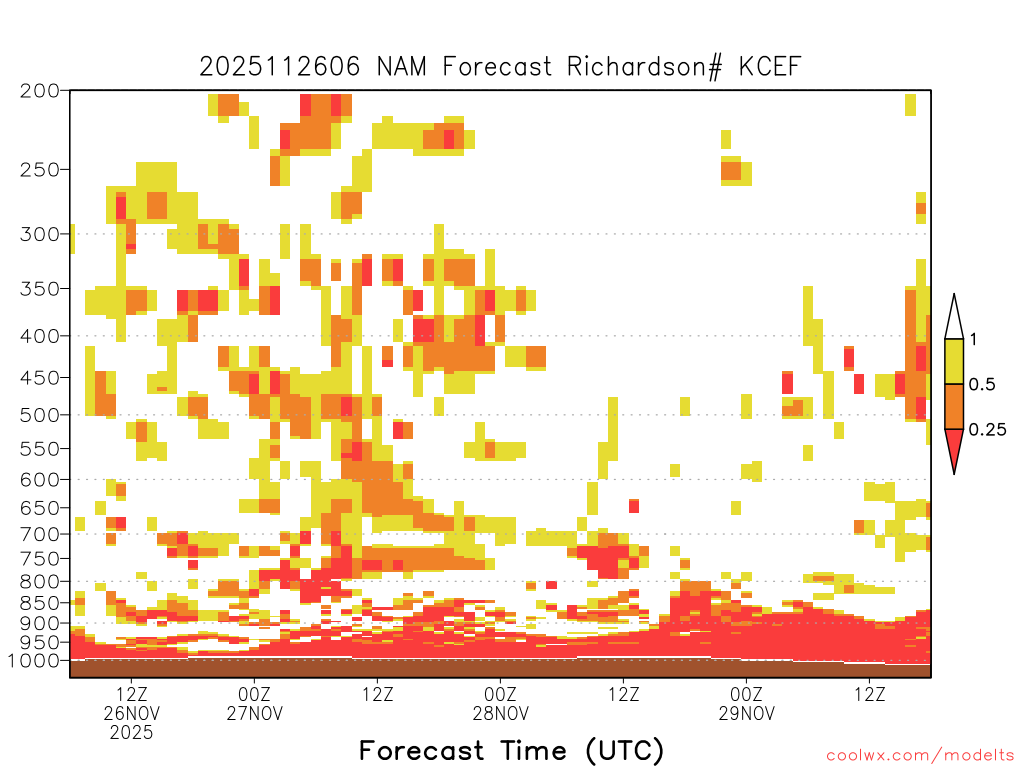 2025112606 NAM Forecast Richardson# KCEF

200
250
300
350
400
450
500
550
600
650
700
750
800
850
900
950
1000

1
0.5
0.25

12Z
26NOV
2025
00Z
27NOV
12Z
00Z
28NOV
12Z
00Z
29NOV
12Z

Forecast Time (UTC)

coolwx.com/modelts